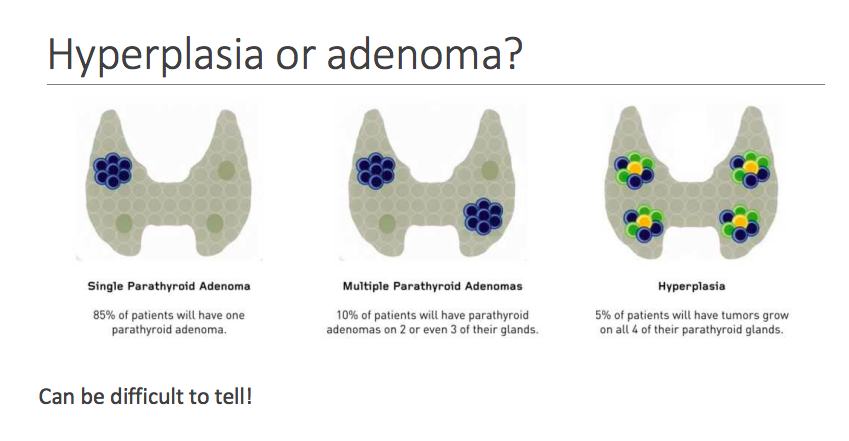 Hyperplasia or adenoma?

Single Parathyroid Adenoma

85% of patients will have one parathyroid adenoma.

Multiple Parathyroid Adenomas

10% of patients will have parathyroid adenomas on 2 or even 3 of their glands.

Hyperplasia

5% of patients will have tumors grow on all 4 of their parathyroid glands.

Can be difficult to tell!